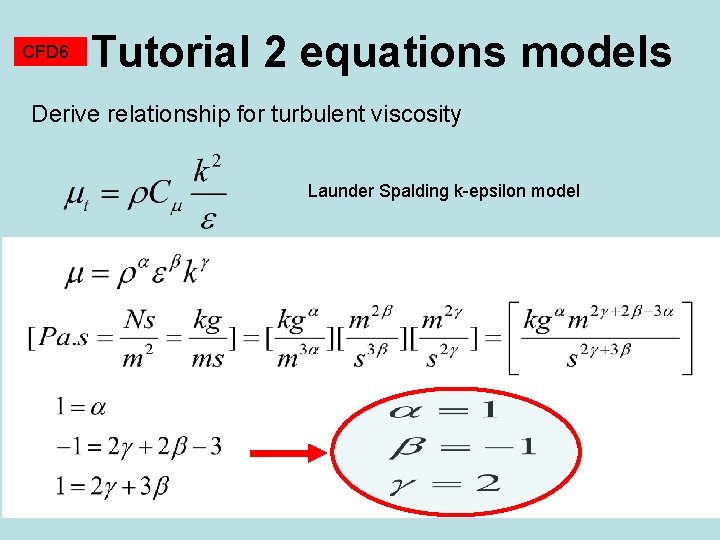 CFD6 Tutorial 2 equations models

Derive relationship for turbulent viscosity

$\mu_t = \rho C_\mu \frac{k^2}{\varepsilon}$

Launder Spalding k-epsilon model

$\mu = \rho^\alpha \varepsilon^\beta k^\gamma$

$[Pa.s = \frac{Ns}{m^2} = \frac{kg}{ms}] = [\frac{kg^\alpha}{m^{3\alpha}}][\frac{m^{2\beta}}{s^{3\beta}}][\frac{m^{2\gamma}}{s^{2\gamma}}] = \left[\frac{kg^\alpha m^{2\gamma+2\beta-3\alpha}}{s^{2\gamma+3\beta}}\right]$

$1 = \alpha$

$-1 = 2\gamma + 2\beta - 3$

$1 = 2\gamma + 3\beta$

$\alpha = 1$
$\beta = -1$
$\gamma = 2$